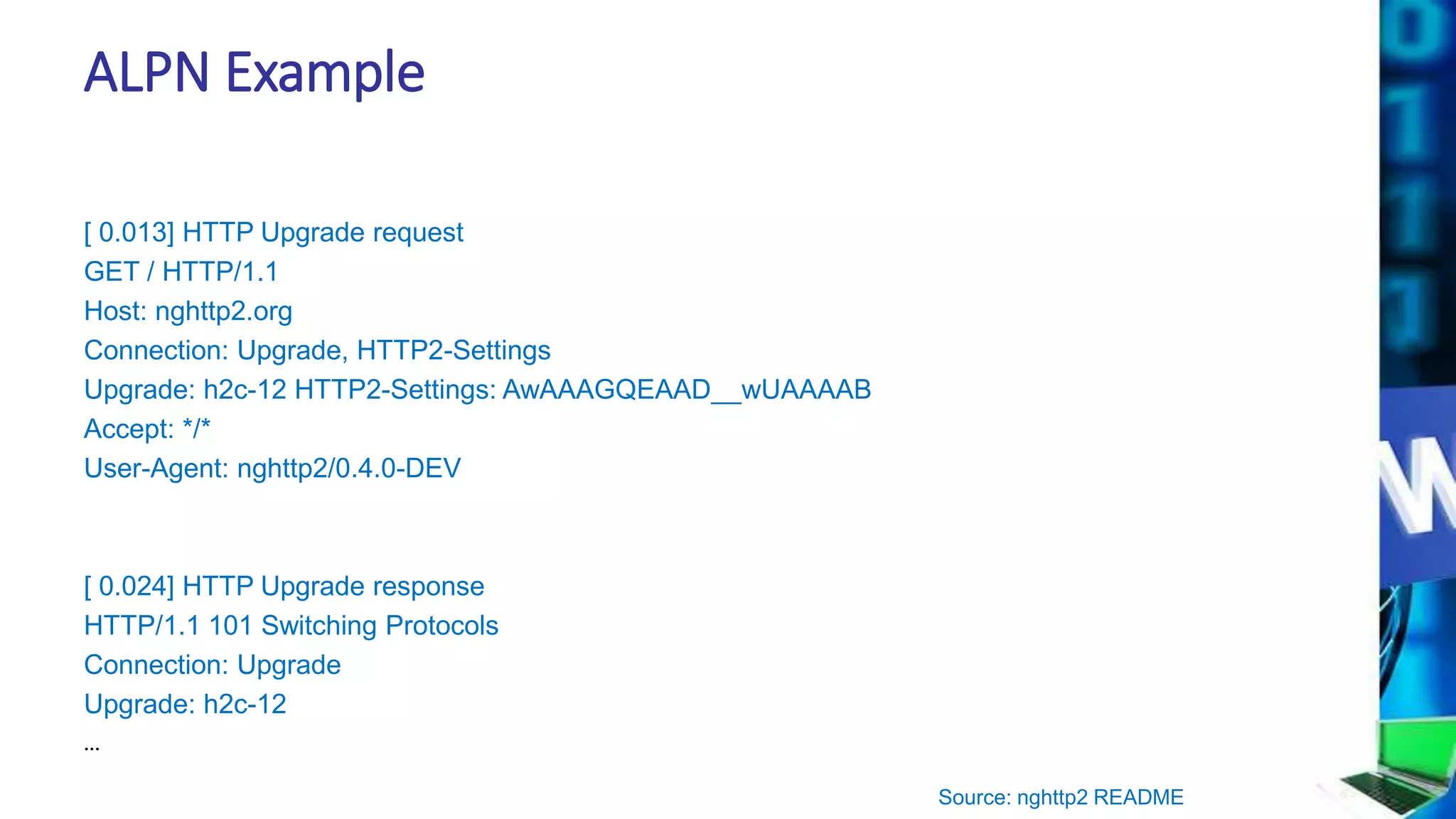 ALPN Example

[ 0.013] HTTP Upgrade request
GET / HTTP/1.1
Host: nghttp2.org
Connection: Upgrade, HTTP2-Settings
Upgrade: h2c-12 HTTP2-Settings: AwAAAGQEAAD__wUAAAAB
Accept: */*
User-Agent: nghttp2/0.4.0-DEV

[ 0.024] HTTP Upgrade response
HTTP/1.1 101 Switching Protocols
Connection: Upgrade
Upgrade: h2c-12
...

Source: nghttp2 README